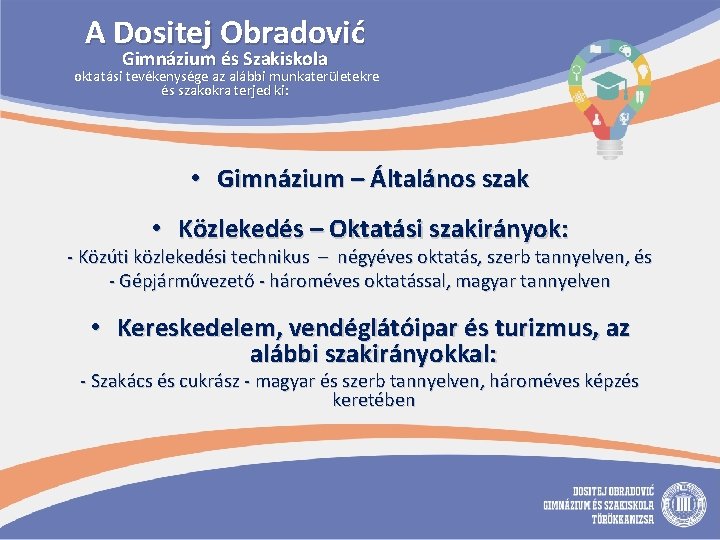 A Dositej Obradović
Gimnázium és Szakiskola
oktatási tevékenysége az alábbi munkaterületekre és szakokra terjed ki:

• Gimnázium – Általános szak

• Közlekedés – Oktatási szakirányok:
- Közúti közlekedési technikus – négyéves oktatás, szerb tannyelven, és
- Gépjárművezető - hároméves oktatással, magyar tannyelven

• Kereskedelem, vendéglátóipar és turizmus, az alábbi szakirányokkal:
- Szakács és cukrász - magyar és szerb tannyelven, hároméves képzés keretében

DOSITEJ OBRADOVIĆ
GIMNÁZIUM ÉS SZAKISKOLA
TÖRÖKKANIZSA